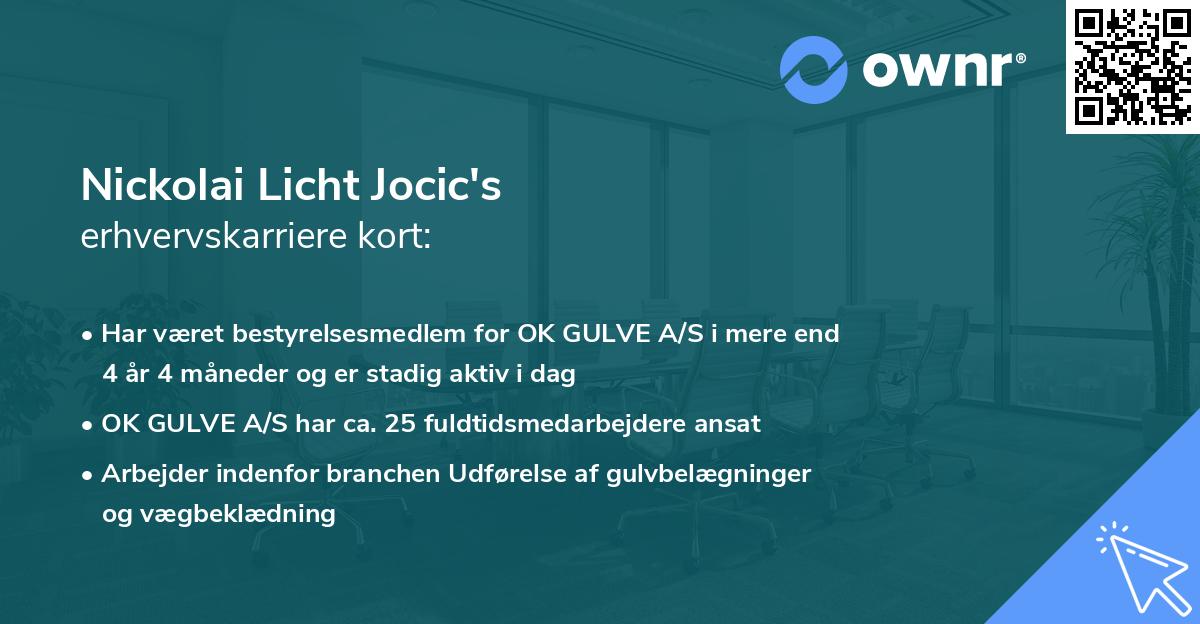 ownr®

Nickolai Licht Jocic's
erhvervskarriere kort:

• Har været bestyrelsesmedlem for OK GULVE A/S i mere end 4 år 4 måneder og er stadig aktiv i dag
• OK GULVE A/S har ca. 25 fuldtidsmedarbejdere ansat
• Arbejder indenfor branchen Udførelse af gulvbelægninger og vægbeklædning